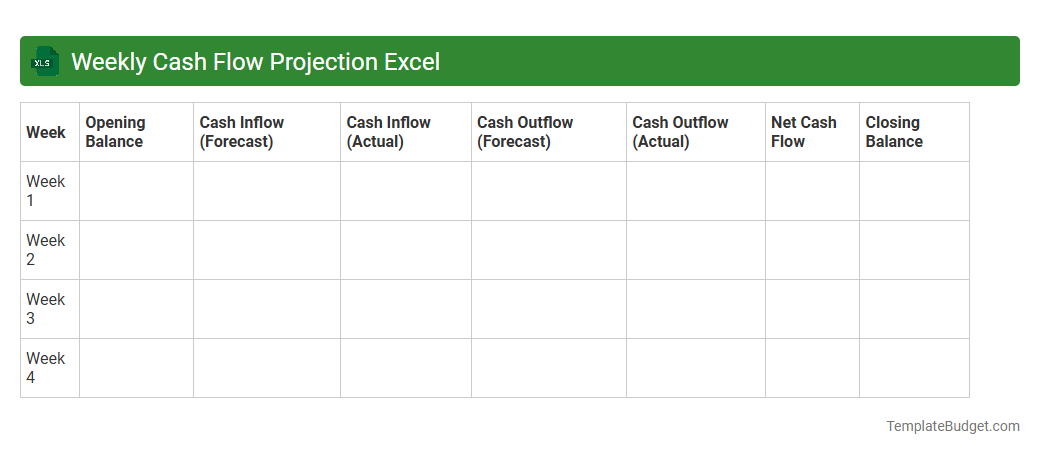 XLS Weekly Cash Flow Projection Excel

| Week | Opening Balance | Cash Inflow (Forecast) | Cash Inflow (Actual) | Cash Outflow (Forecast) | Cash Outflow (Actual) | Net Cash Flow | Closing Balance |
|---|---|---|---|---|---|---|---|
| Week 1 | | | | | | | |
| Week 2 | | | | | | | |
| Week 3 | | | | | | | |
| Week 4 | | | | | | | |

TemplateBudget.com